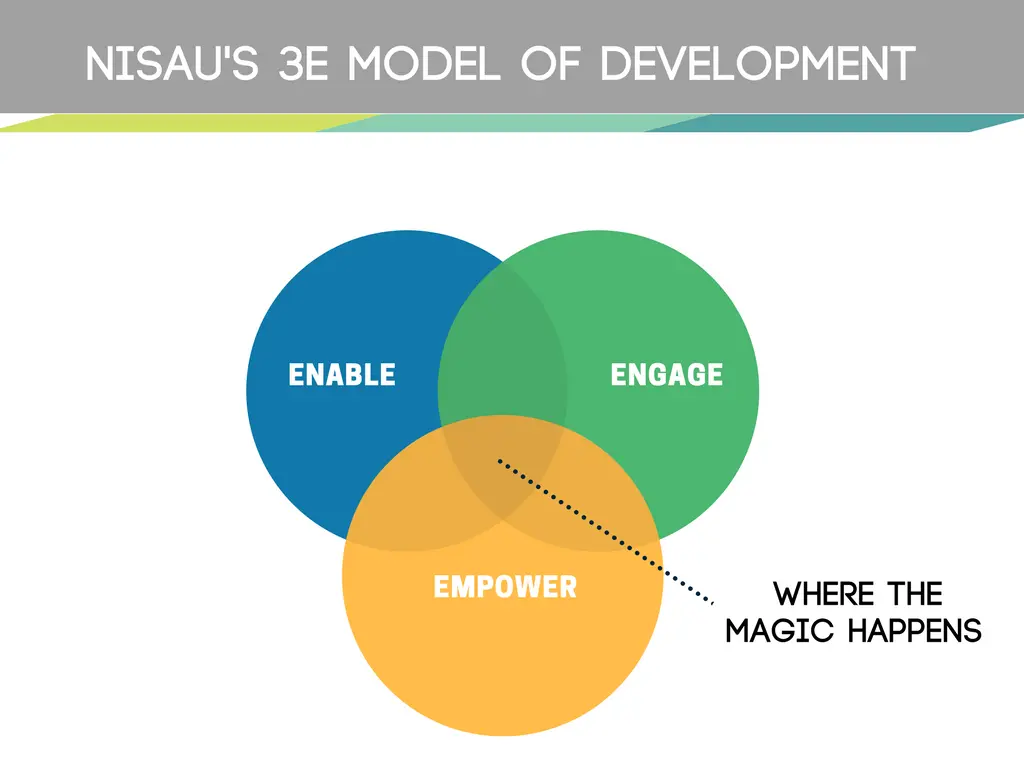 NISAU'S 3E MODEL OF DEVELOPMENT

ENABLE

ENGAGE

EMPOWER

WHERE THE MAGIC HAPPENS